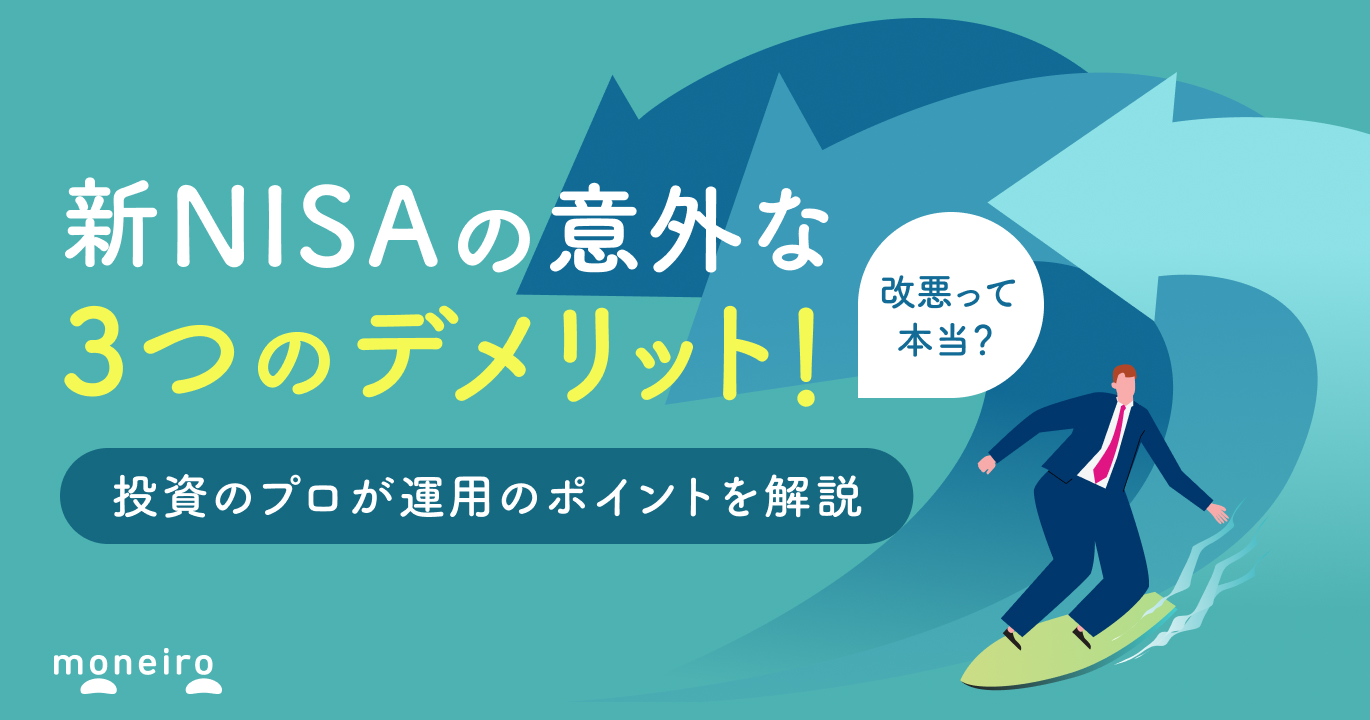 新NISAの意外な
3つのデメリット！

改悪って本当？

投資のプロが運用のポイントを解説

moneiro